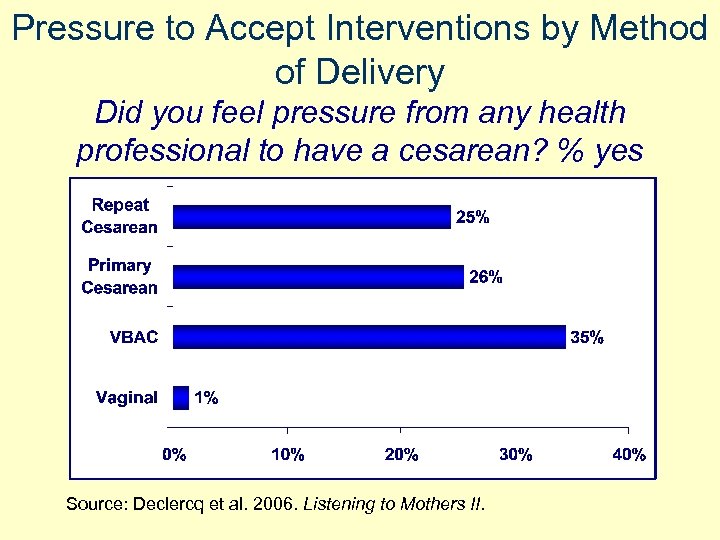 Pressure to Accept Interventions by Method of Delivery

Did you feel pressure from any health professional to have a cesarean? % yes

Repeat Cesarean 25%

Primary Cesarean 26%

VBAC 35%

Vaginal 1%

0% 10% 20% 30% 40%

Source: Declercq et al. 2006. Listening to Mothers II.